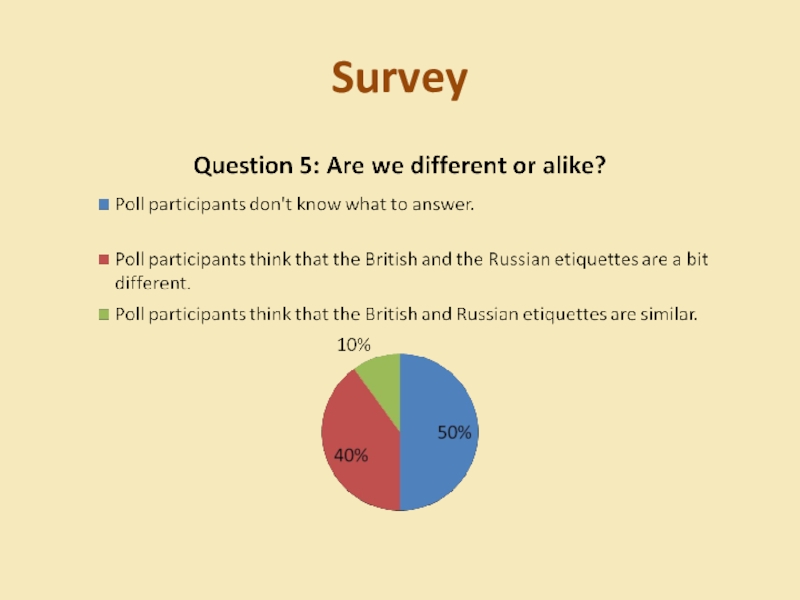 Survey

Question 5: Are we different or alike?

Poll participants don't know what to answer.

Poll participants think that the British and the Russian etiquettes are a bit different.

Poll participants think that the British and Russian etiquettes are similar.

10%

50%

40%